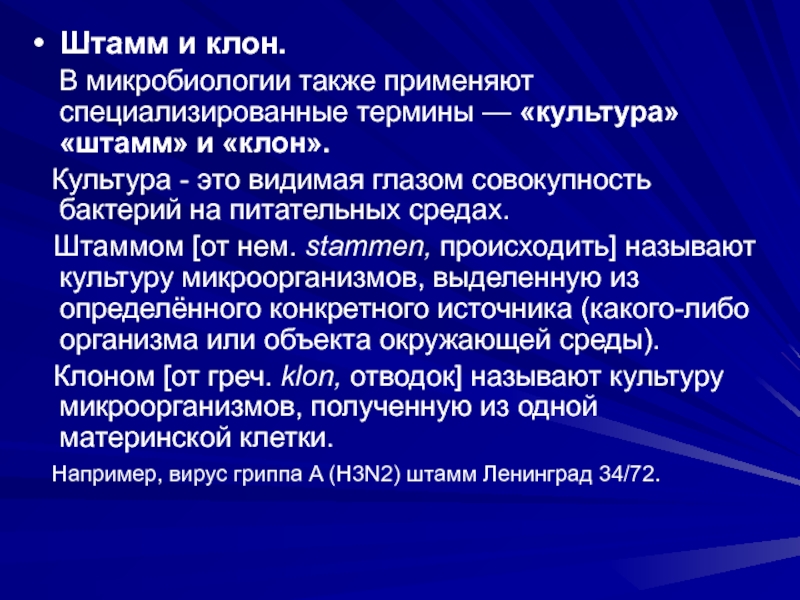 • Штамм и клон.

В микробиологии также применяют специализированные термины — «культура» «штамм» и «клон».

Культура - это видимая глазом совокупность бактерий на питательных средах.

Штаммом [от нем. stammen, происходить] называют культуру микроорганизмов, выделенную из определённого конкретного источника (какого-либо организма или объекта окружающей среды).

Клоном [от греч. klon, отводок] называют культуру микроорганизмов, полученную из одной материнской клетки.

Например, вирус гриппа А (H3N2) штамм Ленинград 34/72.